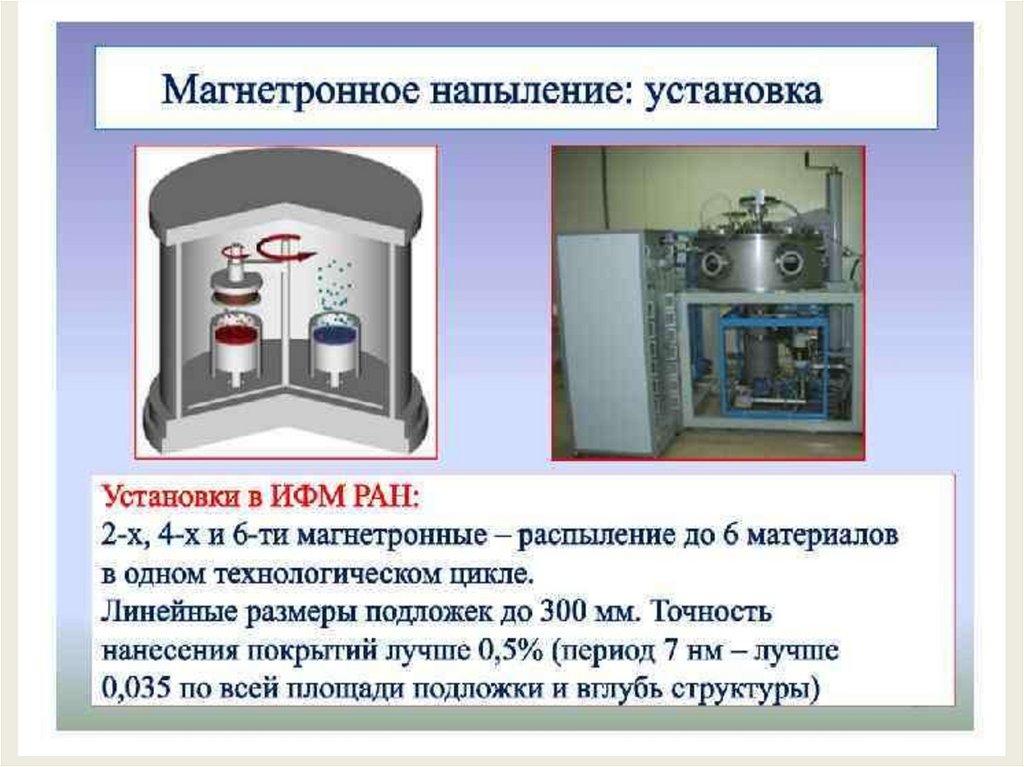 Магнетронное напыление: установка

Установки в ИФМ РАН:
2-х, 4-х и 6-ти магнетронные – распыление до 6 материалов в одном технологическом цикле.
Линейные размеры подложек до 300 мм. Точность нанесения покрытий лучше 0,5% (период 7 нм – лучше 0,035 по всей площади подложки и вглубь структуры)